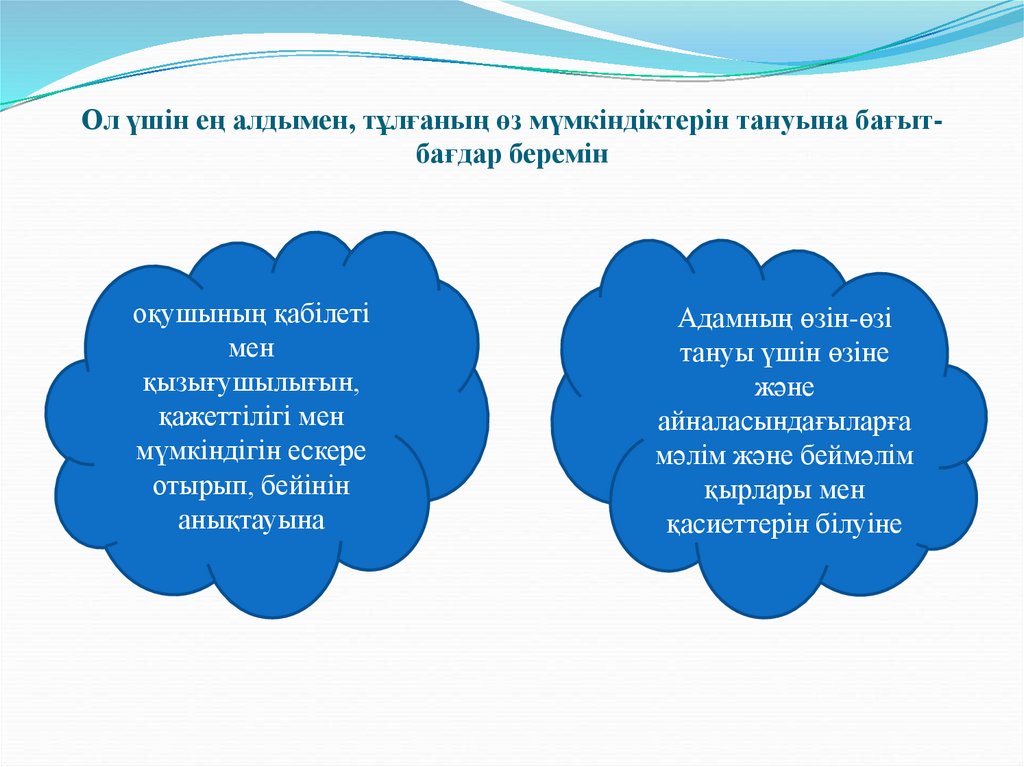 Ол үшін ең алдымен, тұлғаның өз мүмкіндіктерін тануына бағыт-бағдар беремін

оқушының қабілеті мен қызығушылығын, қажеттілігі мен мүмкіндігін ескере отырып, бейінін анықтауына

Адамның өзін-өзі тануы үшін өзіне және айналасындағыларға мәлім және беймәлім қырлары мен қасиеттерін білуіне